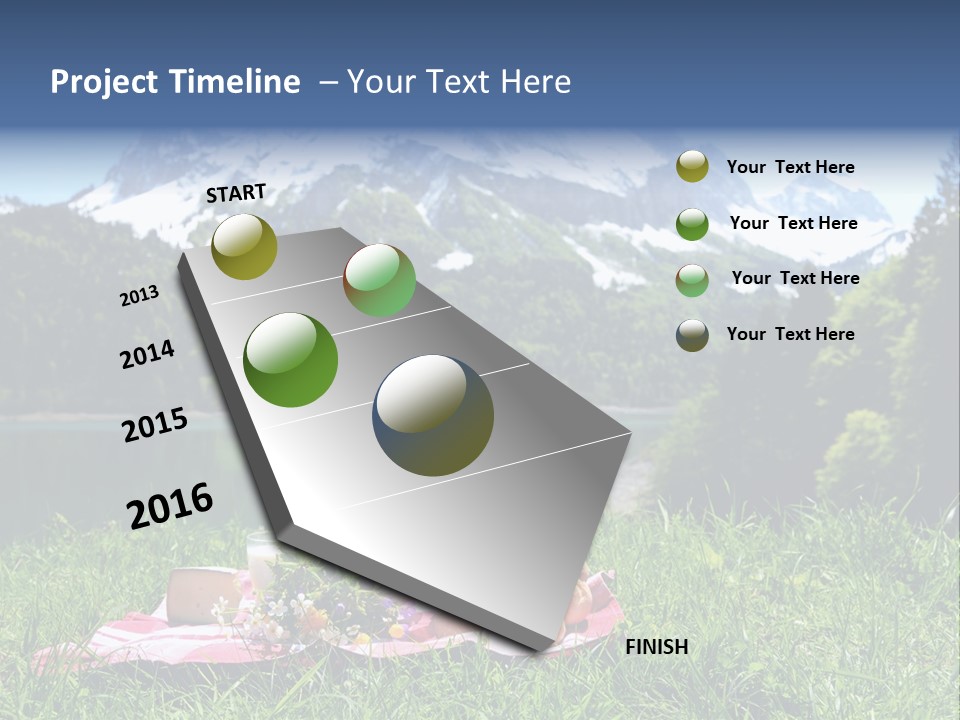 Project Timeline – Your Text Here

START

2013

2014

2015

2016

FINISH

Your Text Here

Your Text Here

Your Text Here

Your Text Here